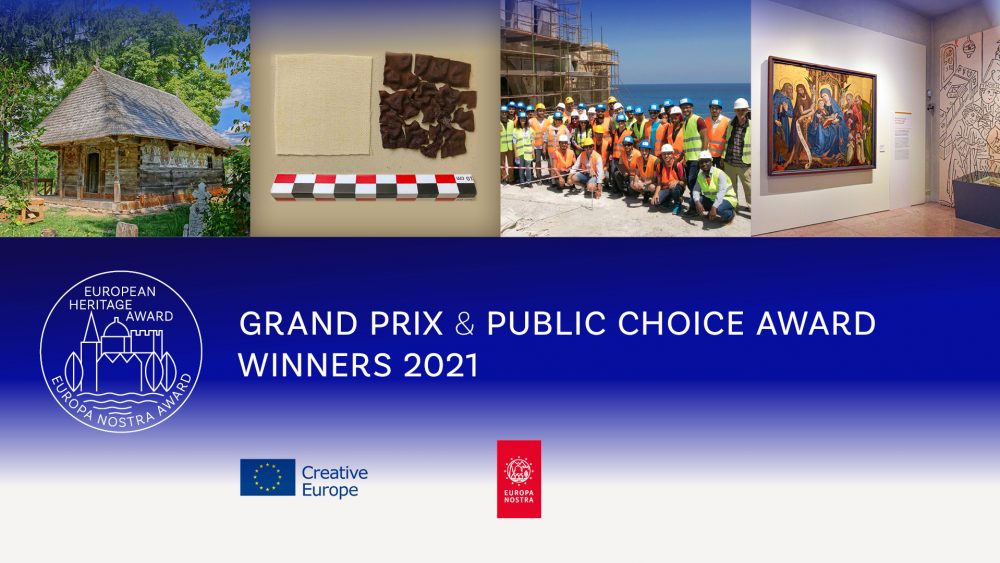 EUROPEAN HERITAGE AWARD
EUROPA NOSTRA AWARD

GRAND PRIX & PUBLIC CHOICE AWARD WINNERS 2021

Creative Europe

EUROPA NOSTRA